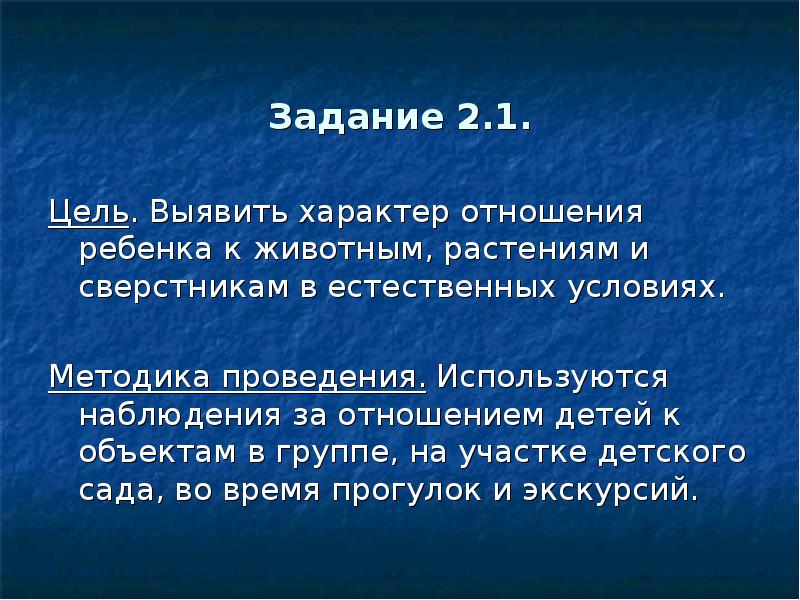 Задание 2.1.

Цель. Выявить характер отношения ребенка к животным, растениям и сверстникам в естественных условиях.

Методика проведения. Используются наблюдения за отношением детей к объектам в группе, на участке детского сада, во время прогулок и экскурсий.